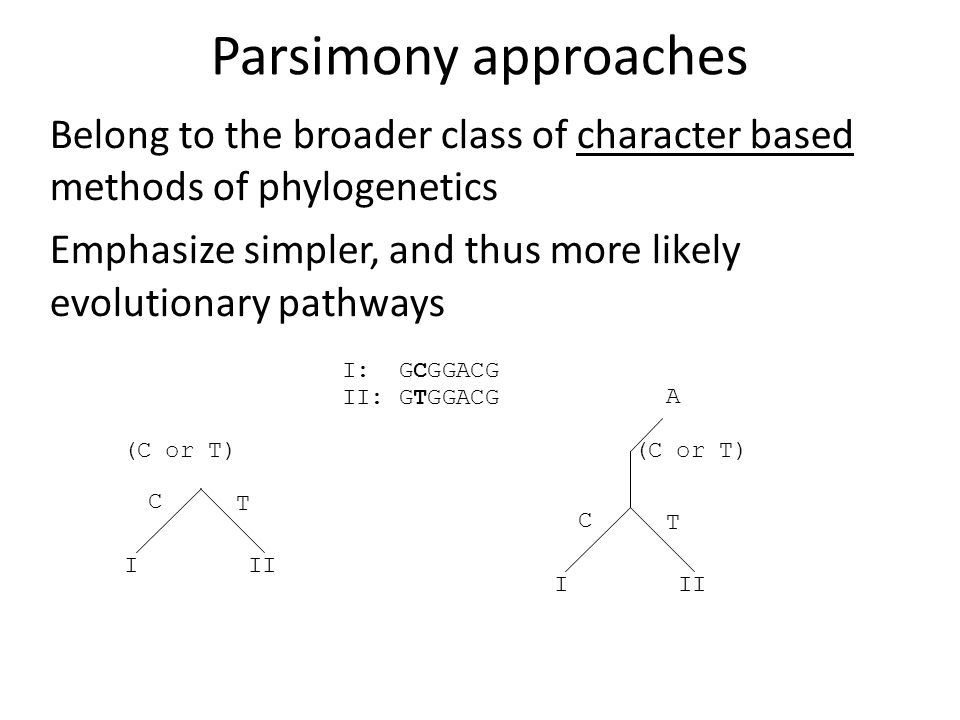 Parsimony approaches

Belong to the broader class of character based methods of phylogenetics

Emphasize simpler, and thus more likely evolutionary pathways

I: GCGGACG
II: GTGGACG

(C or T)

C T

I II

A

(C or T)

C T

I II